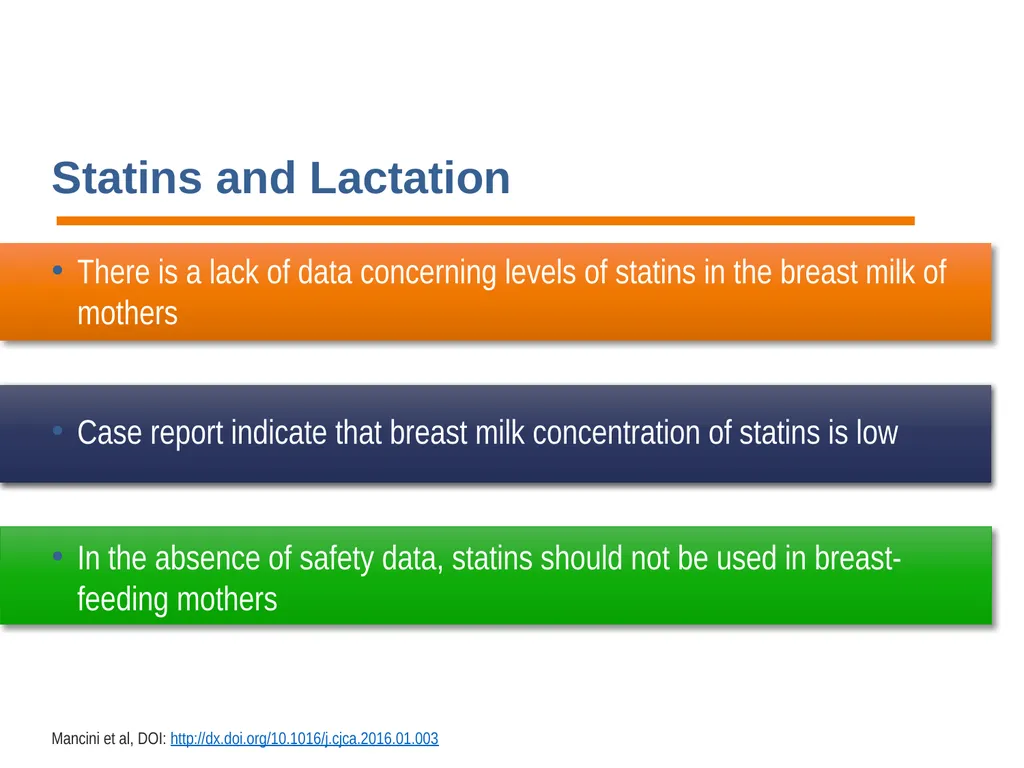 Statins and Lactation

• There is a lack of data concerning levels of statins in the breast milk of mothers

• Case report indicate that breast milk concentration of statins is low

• In the absence of safety data, statins should not be used in breast-feeding mothers

Mancini et al, DOI: http://dx.doi.org/10.1016/j.cjca.2016.01.003